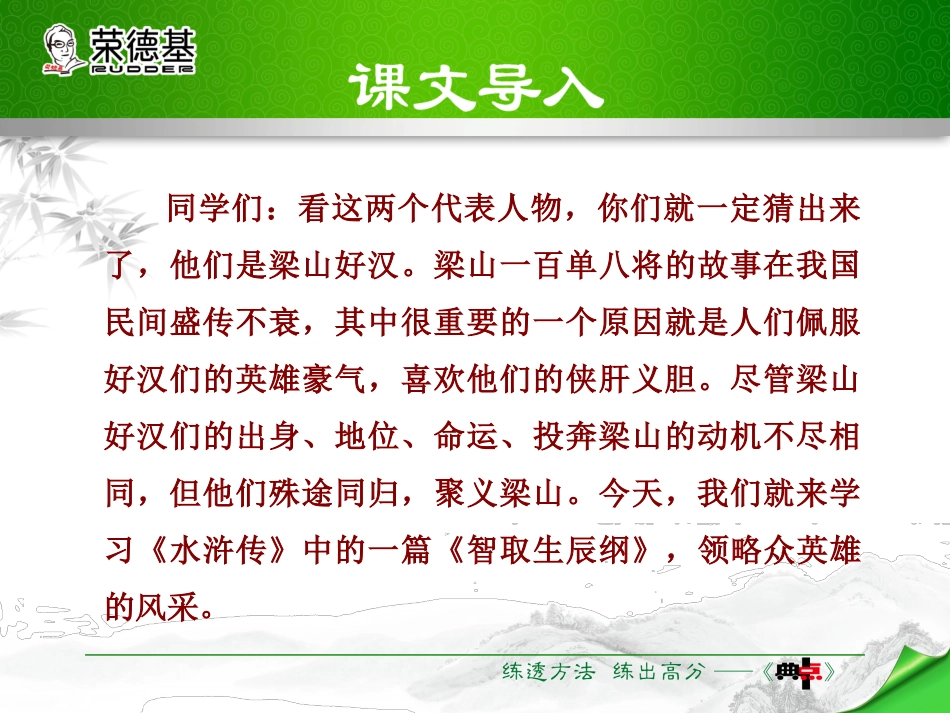 荣德基
RUDDER

课文导入

同学们：看这两个代表人物，你们就一定猜出来了，他们是梁山好汉。梁山一百单八将的故事在我国民间盛传不衰，其中很重要的一个原因就是人们佩服好汉们的英雄豪气，喜欢他们的侠肝义胆。尽管梁山好汉们的出身、地位、命运、投奔梁山的动机不尽相同，但他们殊途同归，聚义梁山。今天，我们就来学习《水浒传》中的一篇《智取生辰纲》，领略众英雄的风采。

练透方法 练出高分 ——《典点》